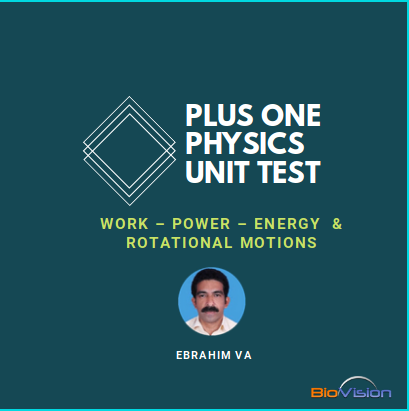 PLUS ONE PHYSICS UNIT TEST

WORK – POWER – ENERGY & ROTATIONAL MOTIONS

EBRAHIM VA

BioVision